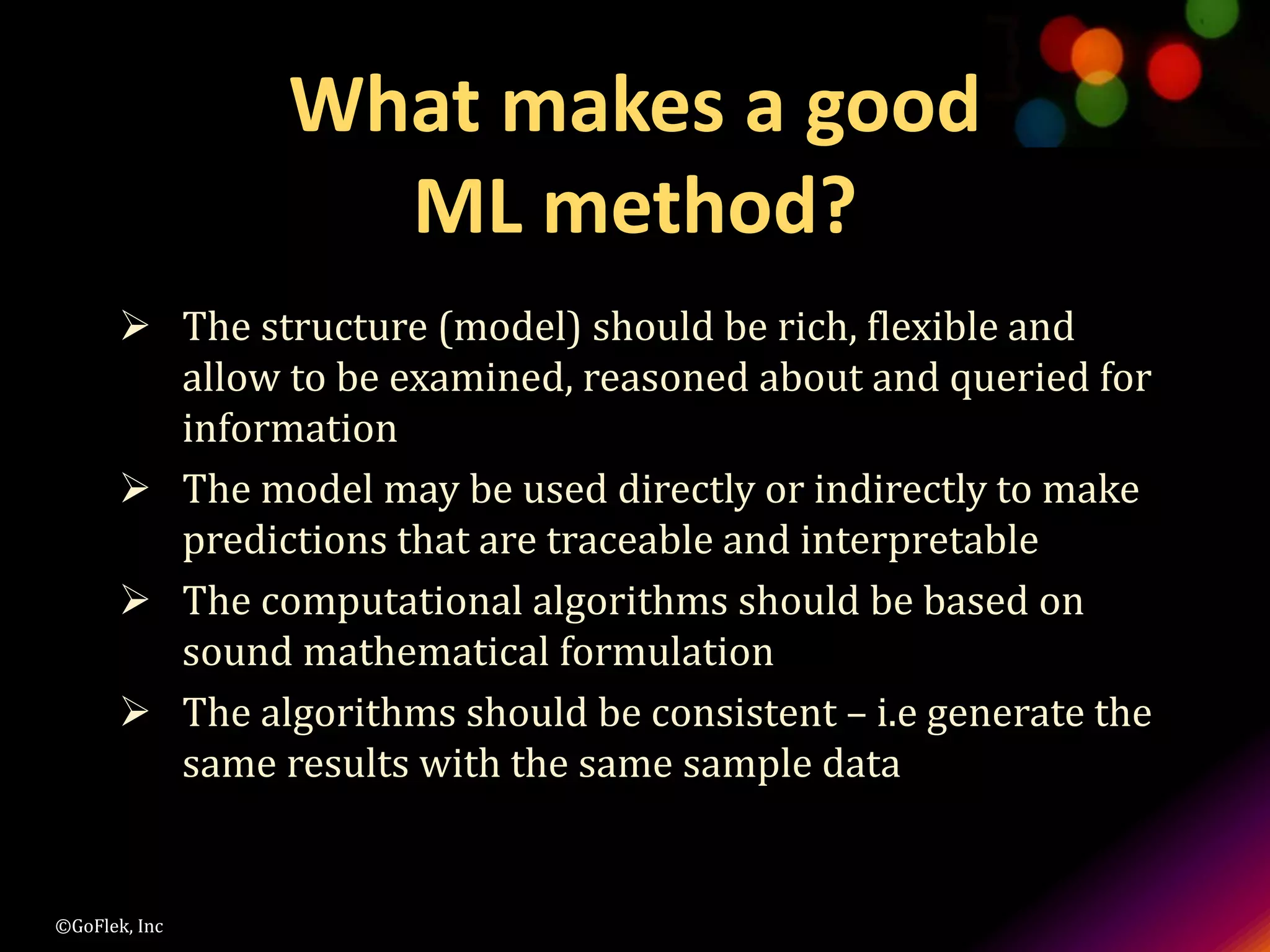 What makes a good ML method?

➢ The structure (model) should be rich, flexible and allow to be examined, reasoned about and queried for information

➢ The model may be used directly or indirectly to make predictions that are traceable and interpretable

➢ The computational algorithms should be based on sound mathematical formulation

➢ The algorithms should be consistent – i.e generate the same results with the same sample data

©GoFlek, Inc